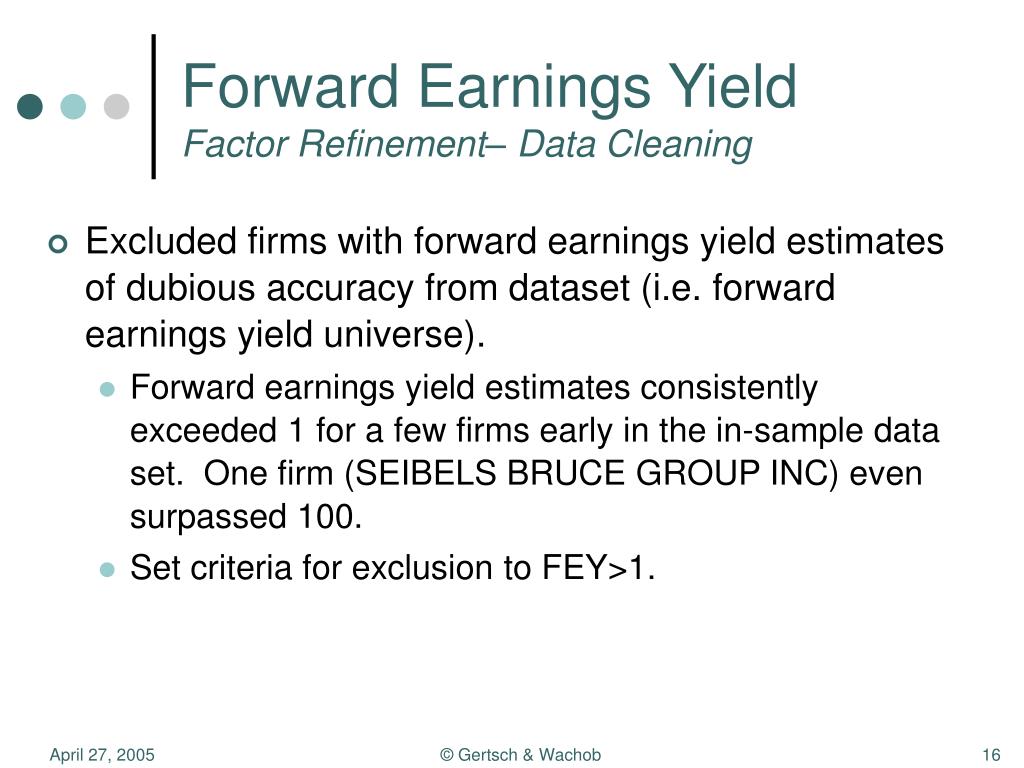 Forward Earnings Yield
Factor Refinement– Data Cleaning

Excluded firms with forward earnings yield estimates of dubious accuracy from dataset (i.e. forward earnings yield universe).

Forward earnings yield estimates consistently exceeded 1 for a few firms early in the in-sample data set. One firm (SEIBELS BRUCE GROUP INC) even surpassed 100.

Set criteria for exclusion to FEY>1.

April 27, 2005

© Gertsch & Wachob

16